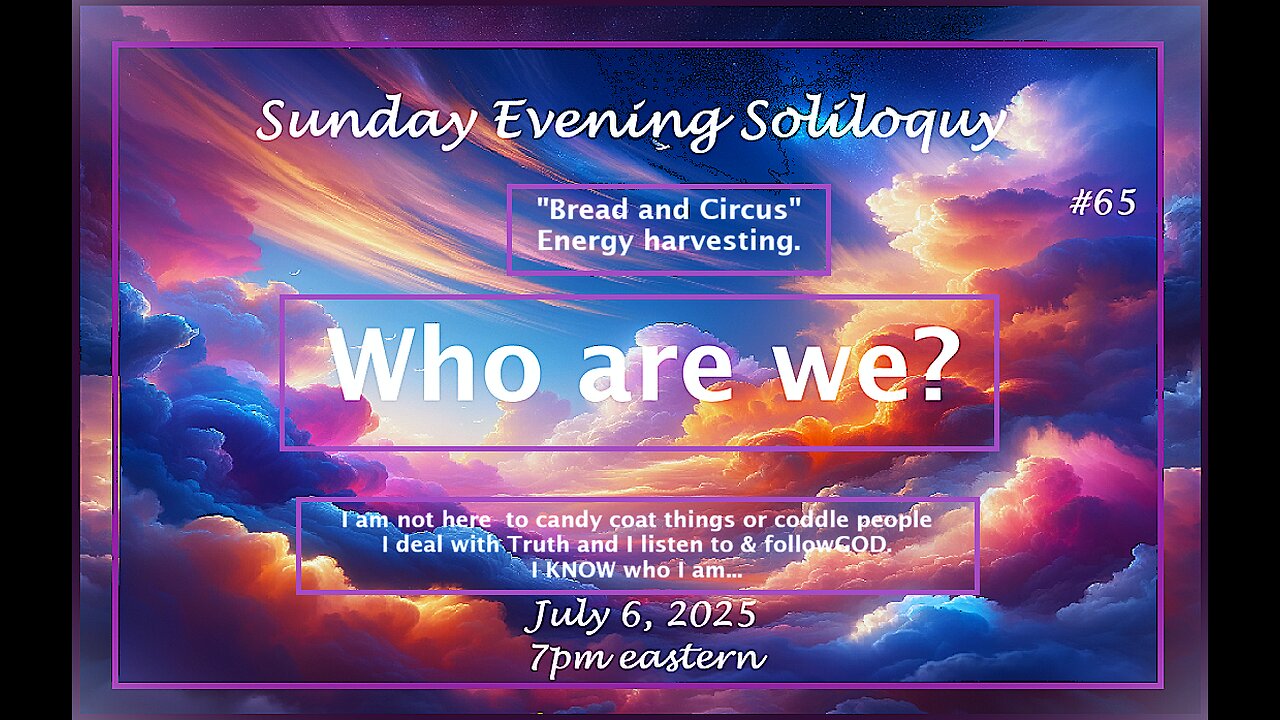 Sunday Evening Soliloquy

#65

"Bread and Circus"
Energy harvesting.

Who are we?

I am not here to candy coat things or coddle people
I deal with Truth and I listen to & followGOD.
I KNOW who I am...

July 6, 2025
7pm eastern